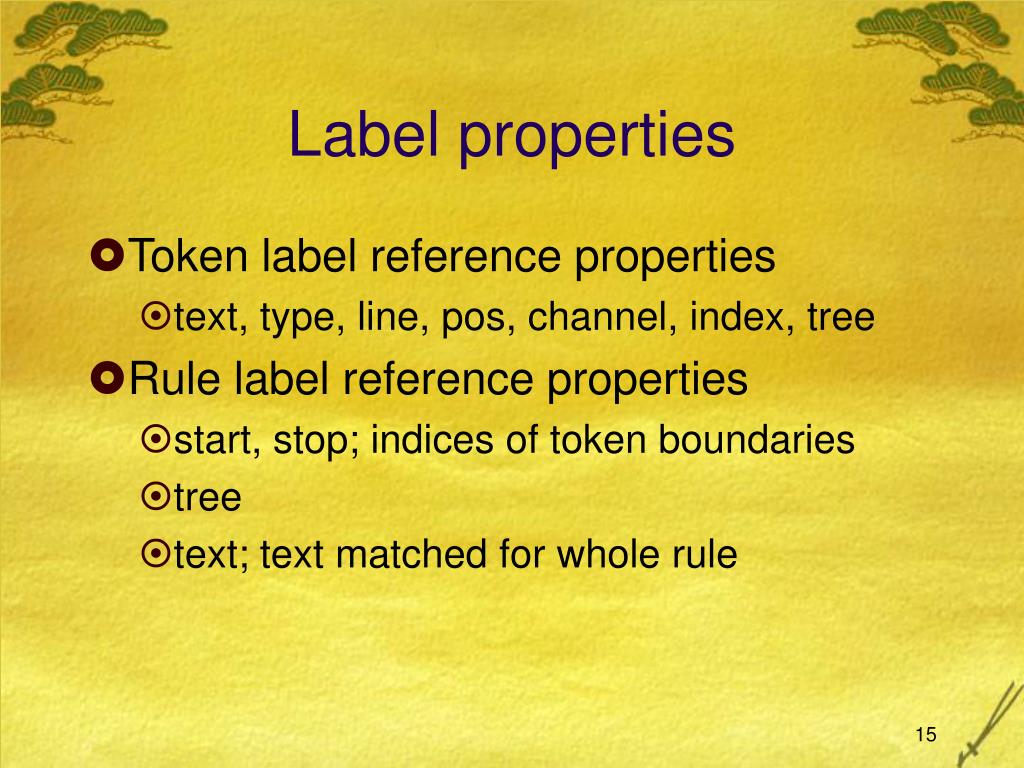 Label properties

Token label reference properties

text, type, line, pos, channel, index, tree

Rule label reference properties

start, stop; indices of token boundaries

tree

text; text matched for whole rule

15